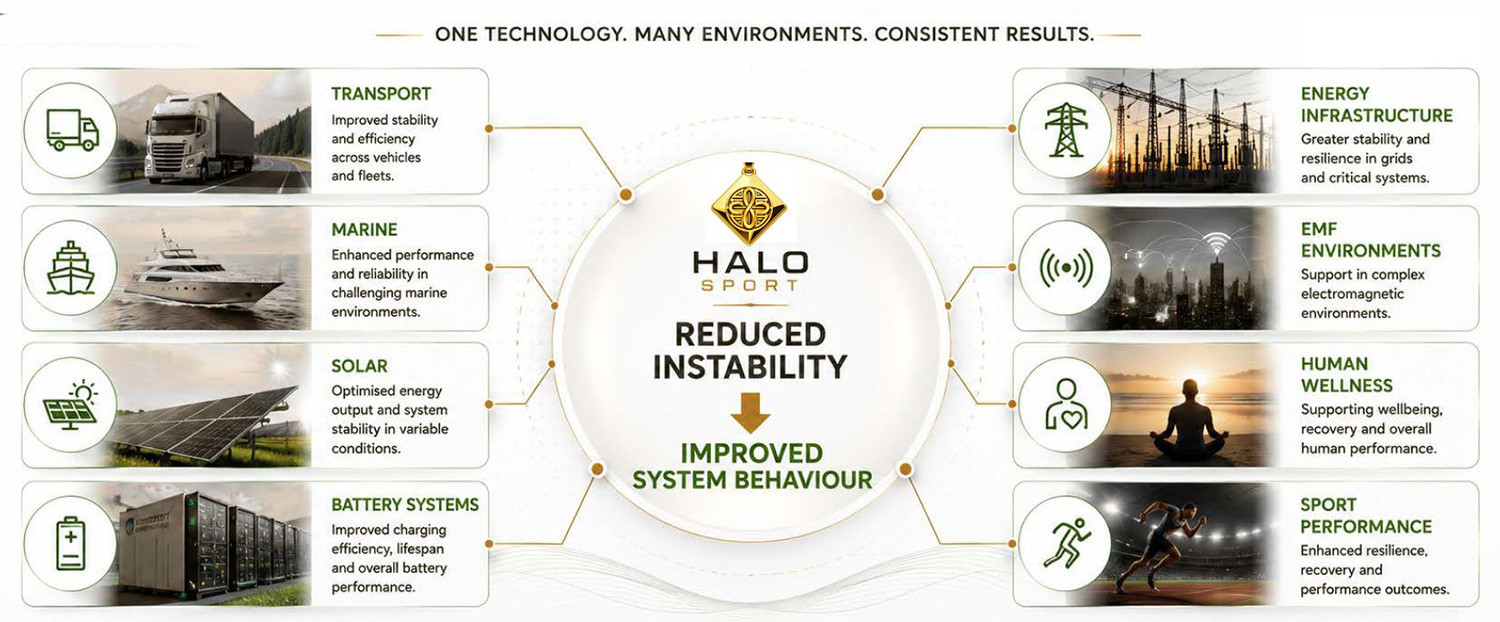 ONE TECHNOLOGY. MANY ENVIRONMENTS. CONSISTENT RESULTS.

TRANSPORT
Improved stability and efficiency across vehicles and fleets.

MARINE
Enhanced performance and reliability in challenging marine environments.

SOLAR
Optimised energy output and system stability in variable conditions.

BATTERY SYSTEMS
Improved charging efficiency, lifespan and overall battery performance.

HALO
SPORT

REDUCED INSTABILITY

IMPROVED SYSTEM BEHAVIOUR

ENERGY INFRASTRUCTURE
Greater stability and resilience in grids and critical systems.

EMF ENVIRONMENTS
Support in complex electromagnetic environments.

HUMAN WELLNESS
Supporting wellbeing, recovery and overall human performance.

SPORT PERFORMANCE
Enhanced resilience, recovery and performance outcomes.